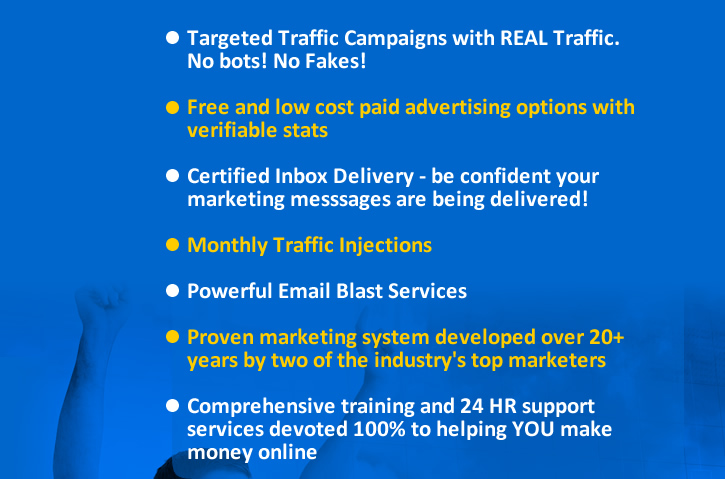 ● Targeted Traffic Campaigns with REAL Traffic. No bots! No Fakes!

● Free and low cost paid advertising options with verifiable stats

● Certified Inbox Delivery - be confident your marketing messsages are being delivered!

● Monthly Traffic Injections

● Powerful Email Blast Services

● Proven marketing system developed over 20+ years by two of the industry's top marketers

● Comprehensive training and 24 HR support services devoted 100% to helping YOU make money online